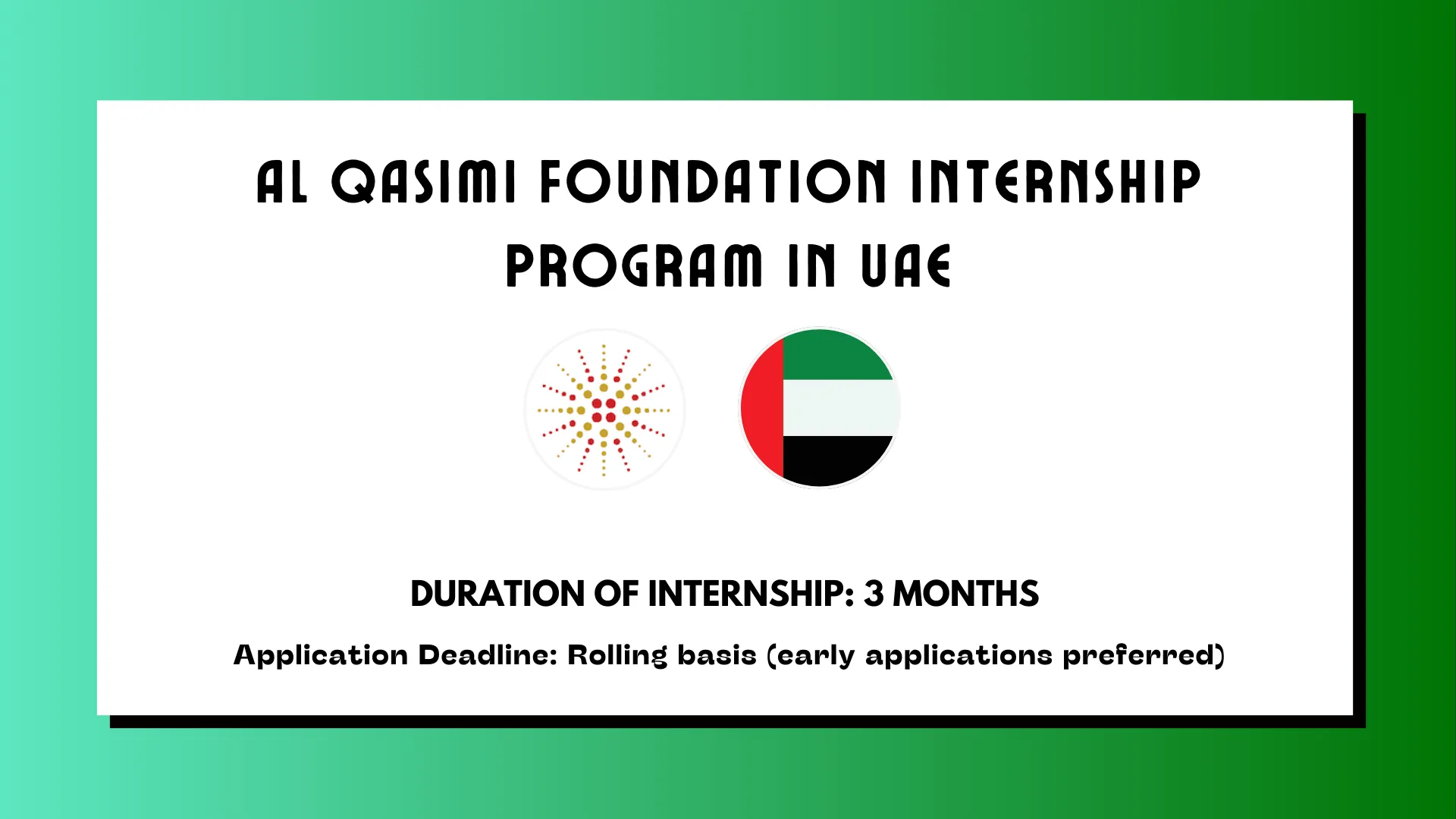 AL QASIMI FOUNDATION INTERNSHIP PROGRAM IN UAE

DURATION OF INTERNSHIP: 3 MONTHS

Application Deadline: Rolling basis (early applications preferred)